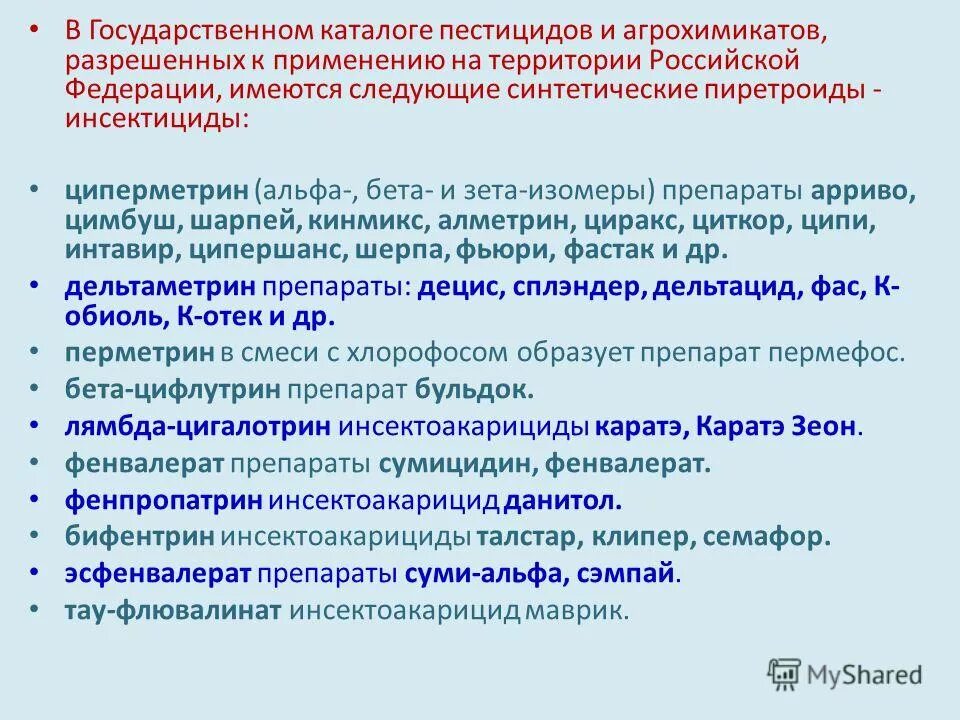 • В Государственном каталоге пестицидов и агрохимикатов, разрешенных к применению на территории Российской Федерации, имеются следующие синтетические пиретроиды - инсектициды:

• циперметрин (альфа-, бета- и зета-изомеры) препараты арриво, цимбуш, шарпей, кинмикс, алметрин, циракс, циткор, ципи, интавир, ципершанс, шерпа, фьюри, фастак и др.
• дельтаметрин препараты: децис, сплэндер, дельтацид, фас, К-обиоль, К-отек и др.
• перметрин в смеси с хлорофосом образует препарат пермефос.
• бета-цифлутрин препарат бульдок.
• лямбда-цигалотрин инсектоакарициды каратэ, Каратэ Зеон.
• фенвалерат препараты сумицидин, фенвалерат.
• фенпропатрин инсектоакарицид данитол.
• бифентрин инсектоакарициды талстар, клипер, семафор.
• эсфенвалерат препараты суми-альфа, сэмпай.
• тау-флювалинат инсектоакарицид маврик.

MyShared